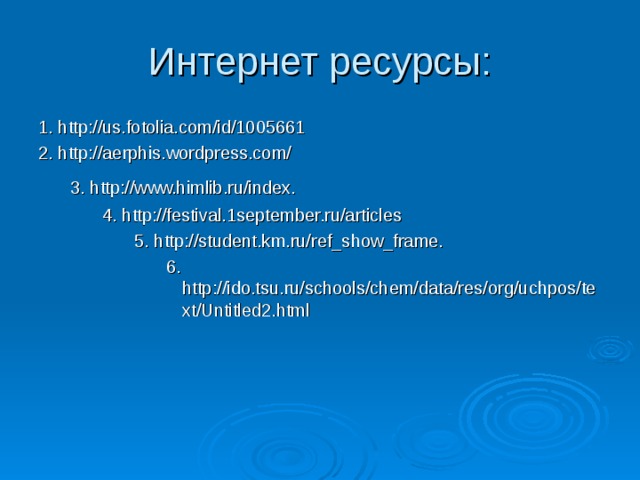 Интернет ресурсы:

1. http://us.fotolia.com/id/1005661
2. http://aerphis.wordpress.com/
3. http://www.himlib.ru/index.
4. http://festival.1september.ru/articles
5. http://student.km.ru/ref_show_frame.
6. http://ido.tsu.ru/schools/chem/data/res/org/uchpos/text/Untitled2.html